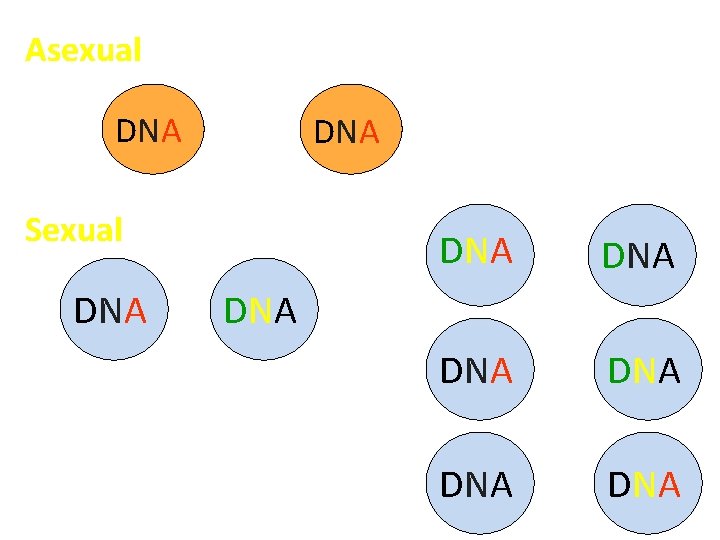 Asexual

DNA

DNA

Sexual

DNA

DNA

DNA

DNA

DNA

DNA

DNA

DNA